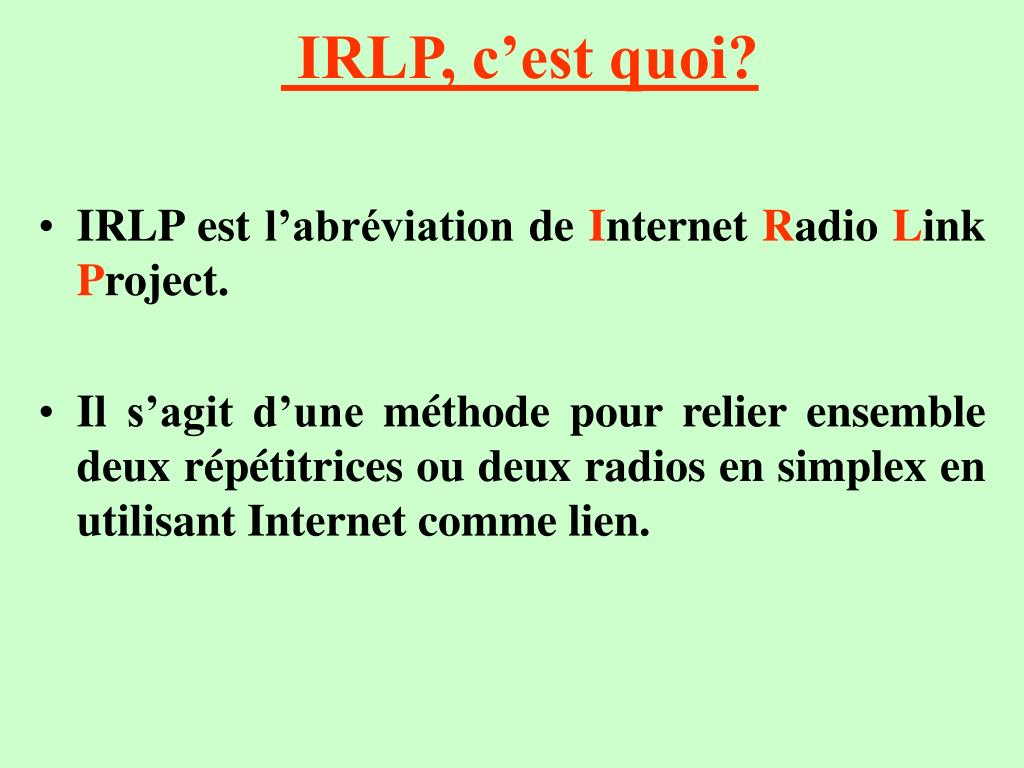 IRLP, c’est quoi?

• IRLP est l’abréviation de Internet Radio Link Project.

• Il s’agit d’une méthode pour relier ensemble deux répétitrices ou deux radios en simplex en utilisant Internet comme lien.